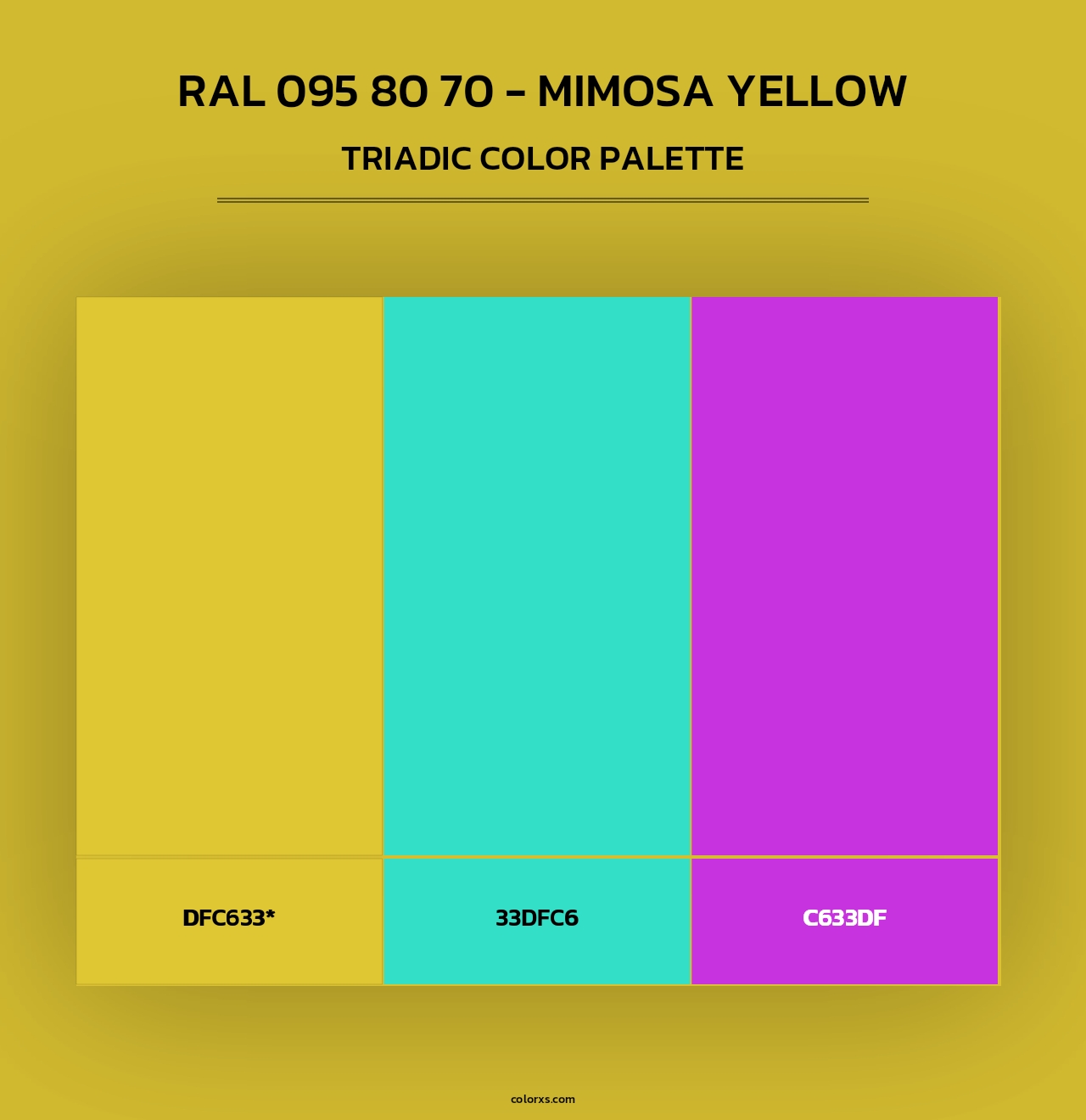 RAL 095 80 70 - MIMOSA YELLOW

TRIADIC COLOR PALETTE

DFC633*

33DFC6

C633DF

colorxs.com